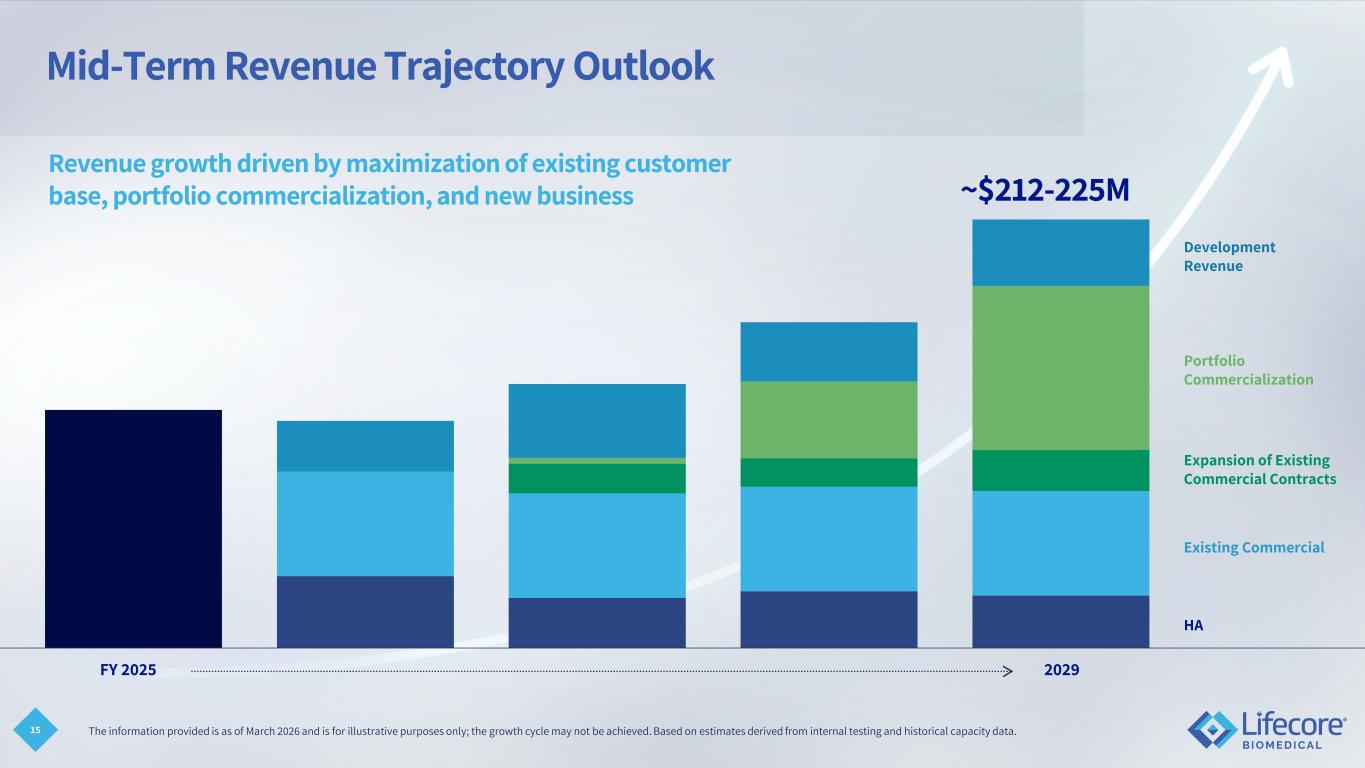 Mid-Term Revenue Trajectory Outlook

Revenue growth driven by maximization of existing customer base, portfolio commercialization, and new business

~$212-225M

Development Revenue

Portfolio Commercialization

Expansion of Existing Commercial Contracts

Existing Commercial

HA

FY 2025

2029

15

The information provided is as of March 2026 and is for illustrative purposes only; the growth cycle may not be achieved. Based on estimates derived from internal testing and historical capacity data.

Lifecore BIOMEDICAL